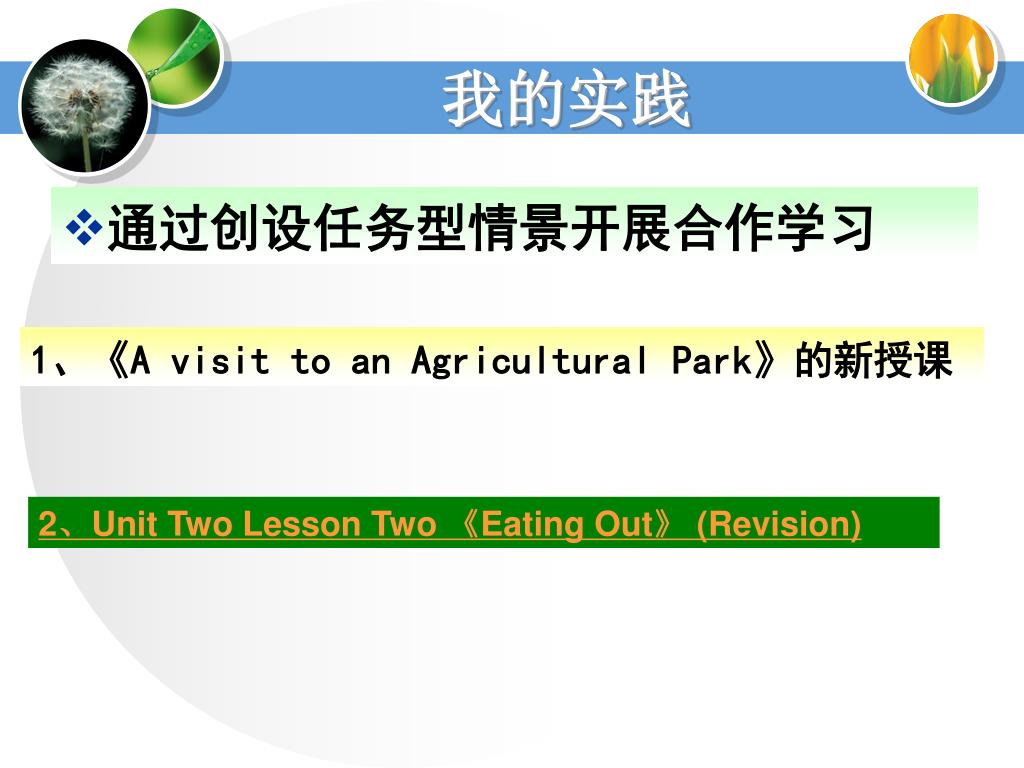 我的实践

❖通过创设任务型情景开展合作学习

1、《A visit to an Agricultural Park》的新授课

2、Unit Two Lesson Two 《Eating Out》 (Revision)